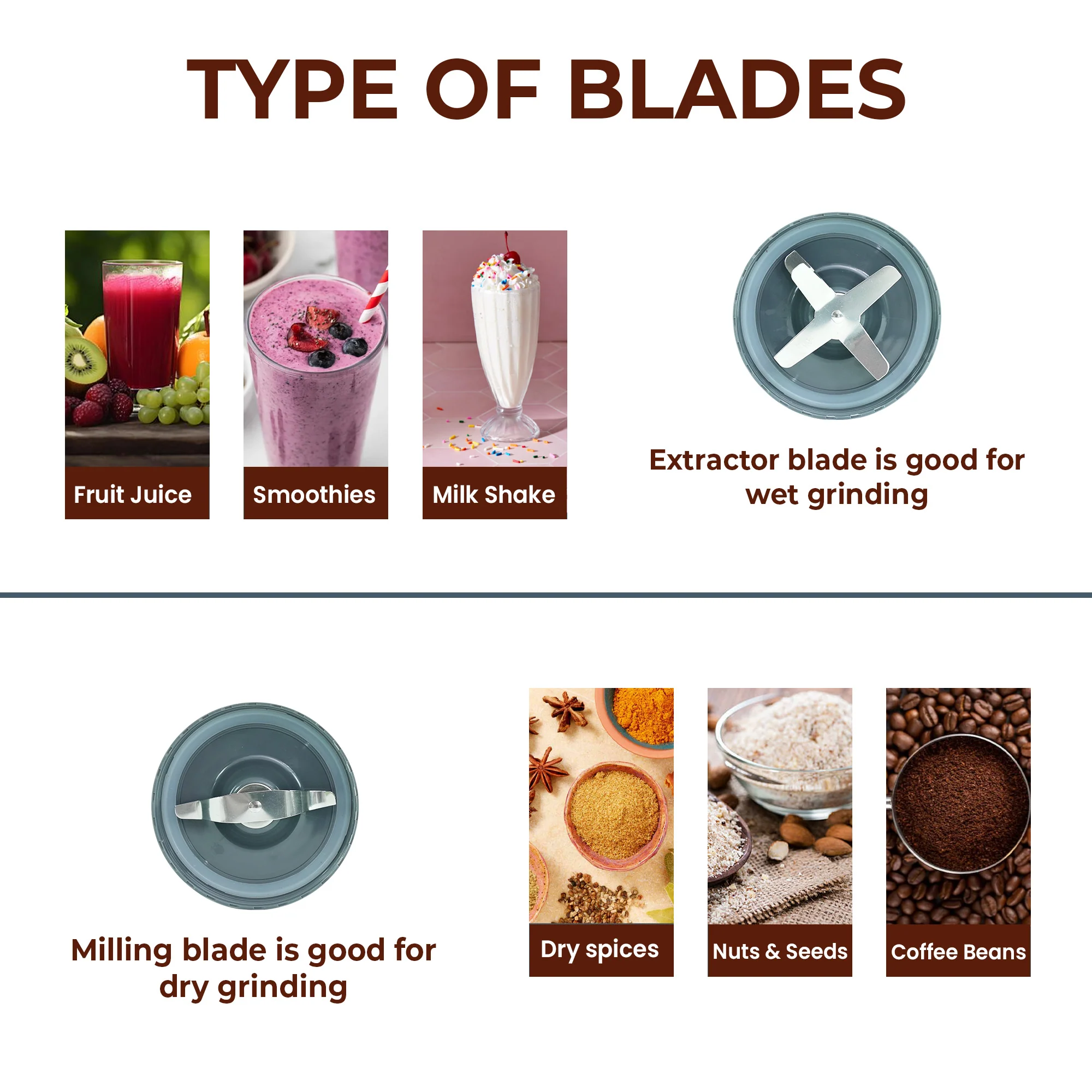 TYPE OF BLADES

Fruit Juice

Smoothies

Milk Shake

Extractor blade is good for wet grinding

Milling blade is good for dry grinding

Dry spices

Nuts & Seeds

Coffee Beans